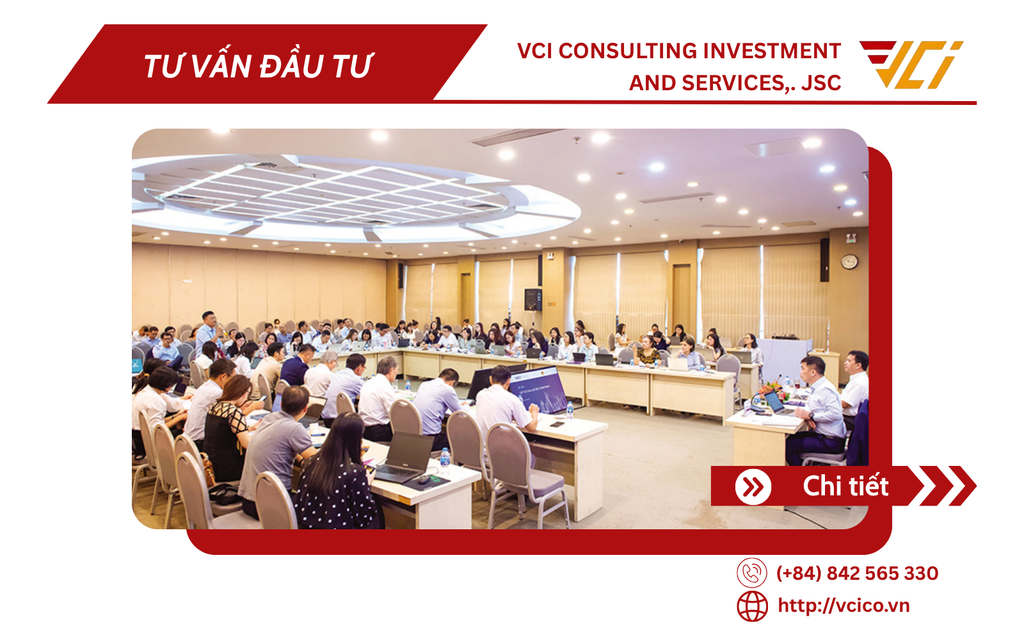 TƯ VẤN ĐẦU TƯ

VCI CONSULTING INVESTMENT AND SERVICES,. JSC

VCI

Chi tiết

(+84) 842 565 330

http://vcico.vn